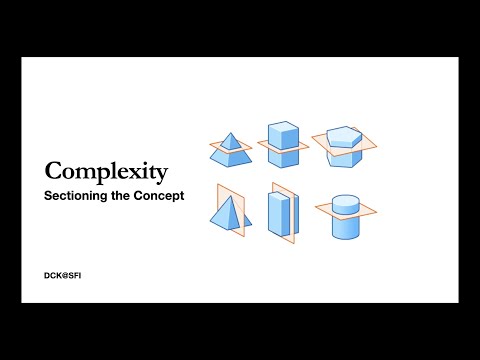 Complexity
Sectioning the Concept

DCK@SFI